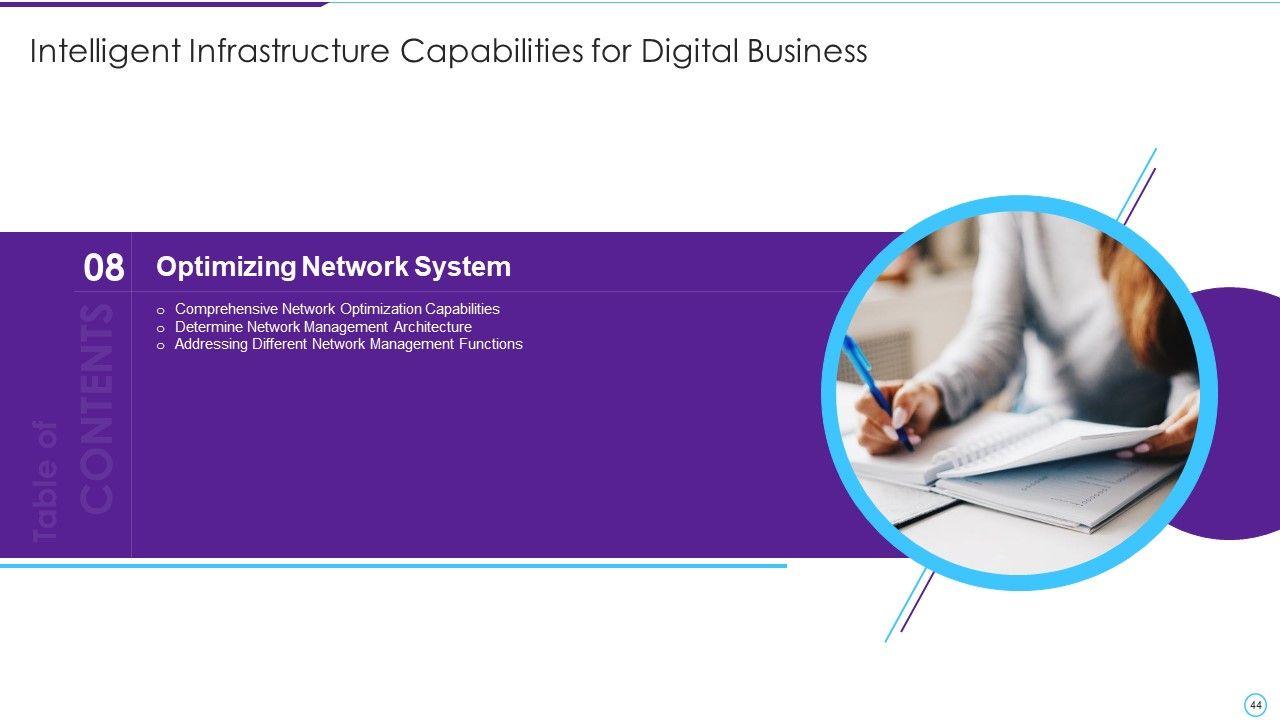 Intelligent Infrastructure Capabilities for Digital Business

Table of CONTENTS

08

Optimizing Network System

o Comprehensive Network Optimization Capabilities
o Determine Network Management Architecture
o Addressing Different Network Management Functions

44